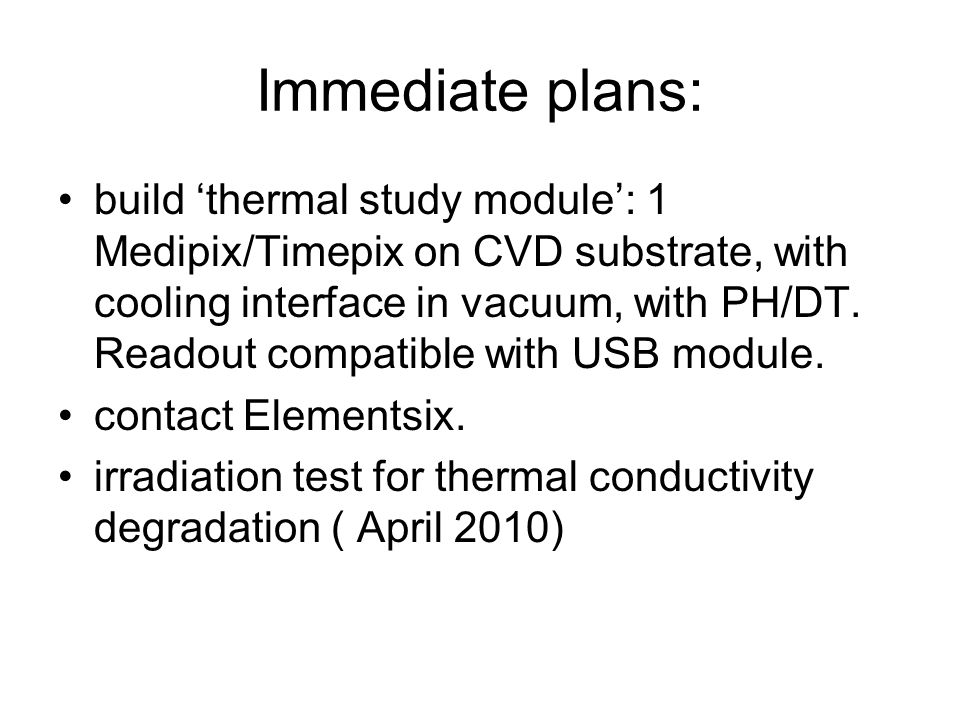 Immediate plans:

• build ‘thermal study module’: 1 Medipix/Timepix on CVD substrate, with cooling interface in vacuum, with PH/DT. Readout compatible with USB module.
• contact Elementsix.
• irradiation test for thermal conductivity degradation ( April 2010)